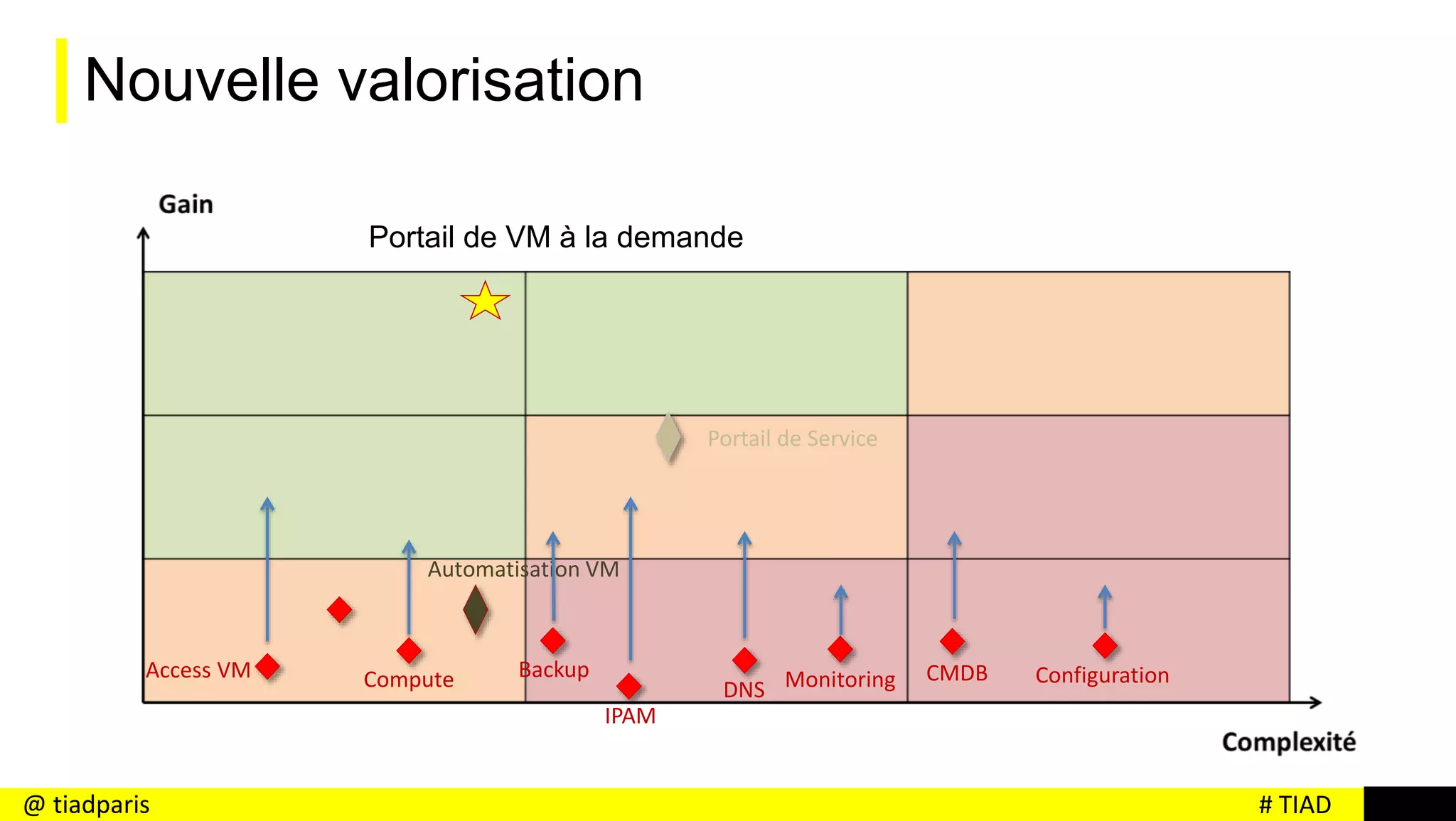 Nouvelle valorisation

Gain

Portail de VM à la demande

Portail de Service

Automatisation VM

Access VM

Compute

Backup

IPAM

DNS

Monitoring

CMDB

Configuration

Complexité

@ tiadparis

# TIAD